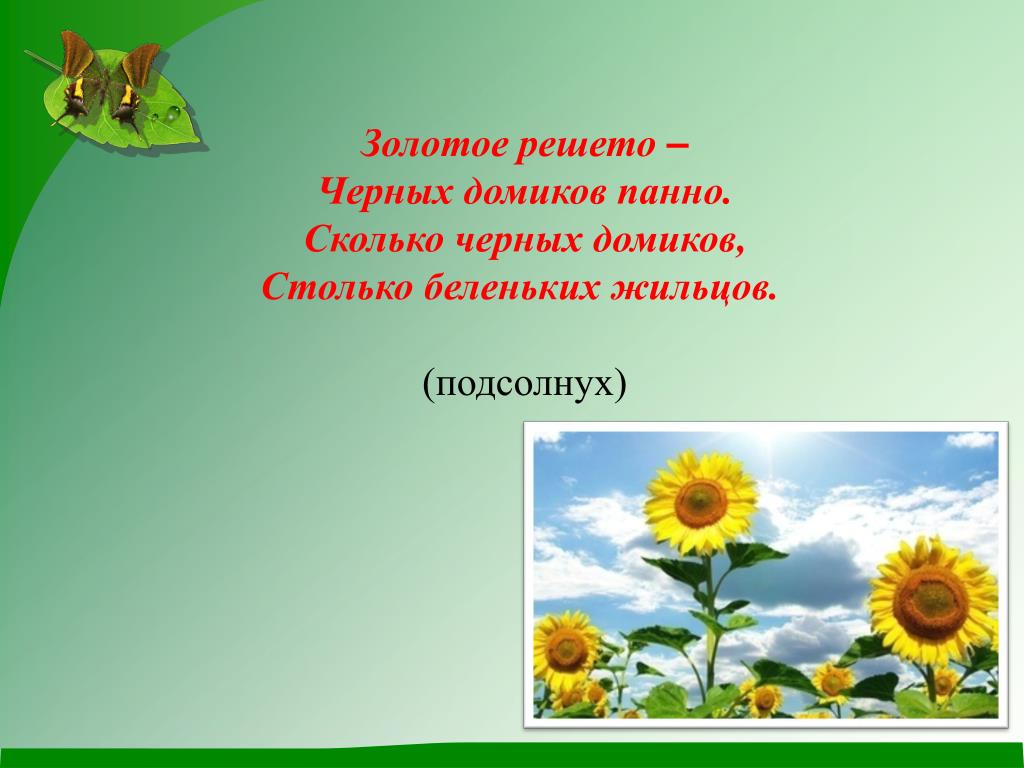 Золотое решето –
Черных домиков панно.
Сколько черных домиков,
Столько беленьких жильцов.

(подсолнух)